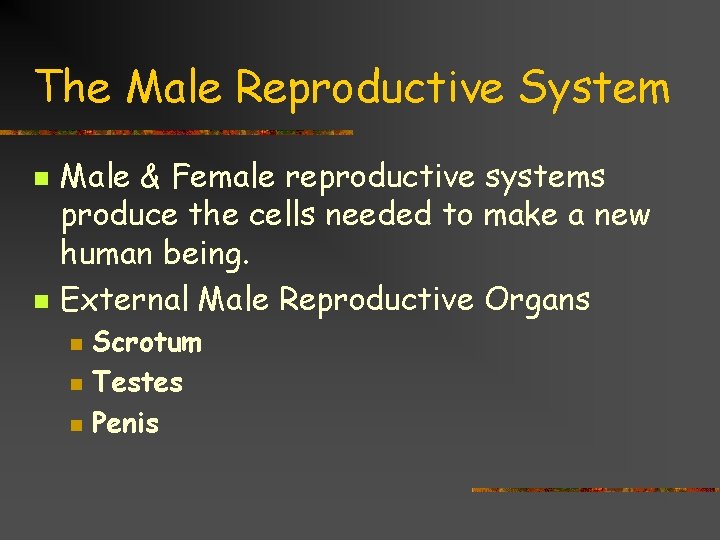 The Male Reproductive System

- Male & Female reproductive systems produce the cells needed to make a new human being.
- External Male Reproductive Organs
  - Scrotum
  - Testes
  - Penis